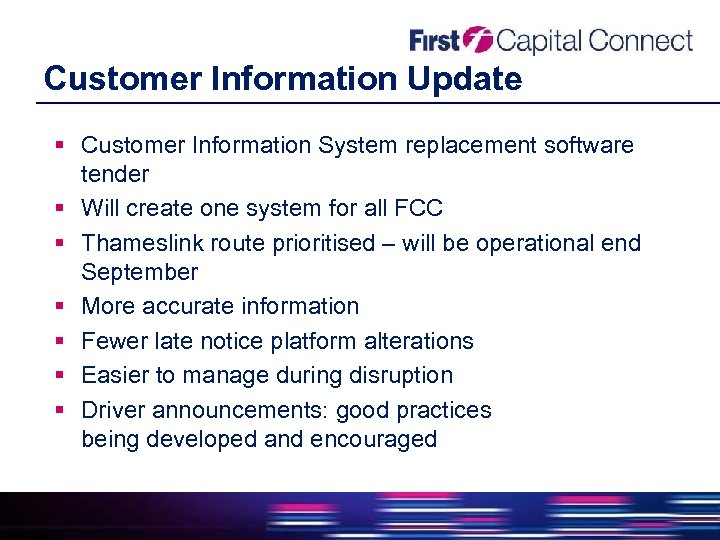 First Capital Connect

Customer Information Update

▪ Customer Information System replacement software tender
▪ Will create one system for all FCC
▪ Thameslink route prioritised – will be operational end September
▪ More accurate information
▪ Fewer late notice platform alterations
▪ Easier to manage during disruption
▪ Driver announcements: good practices being developed and encouraged